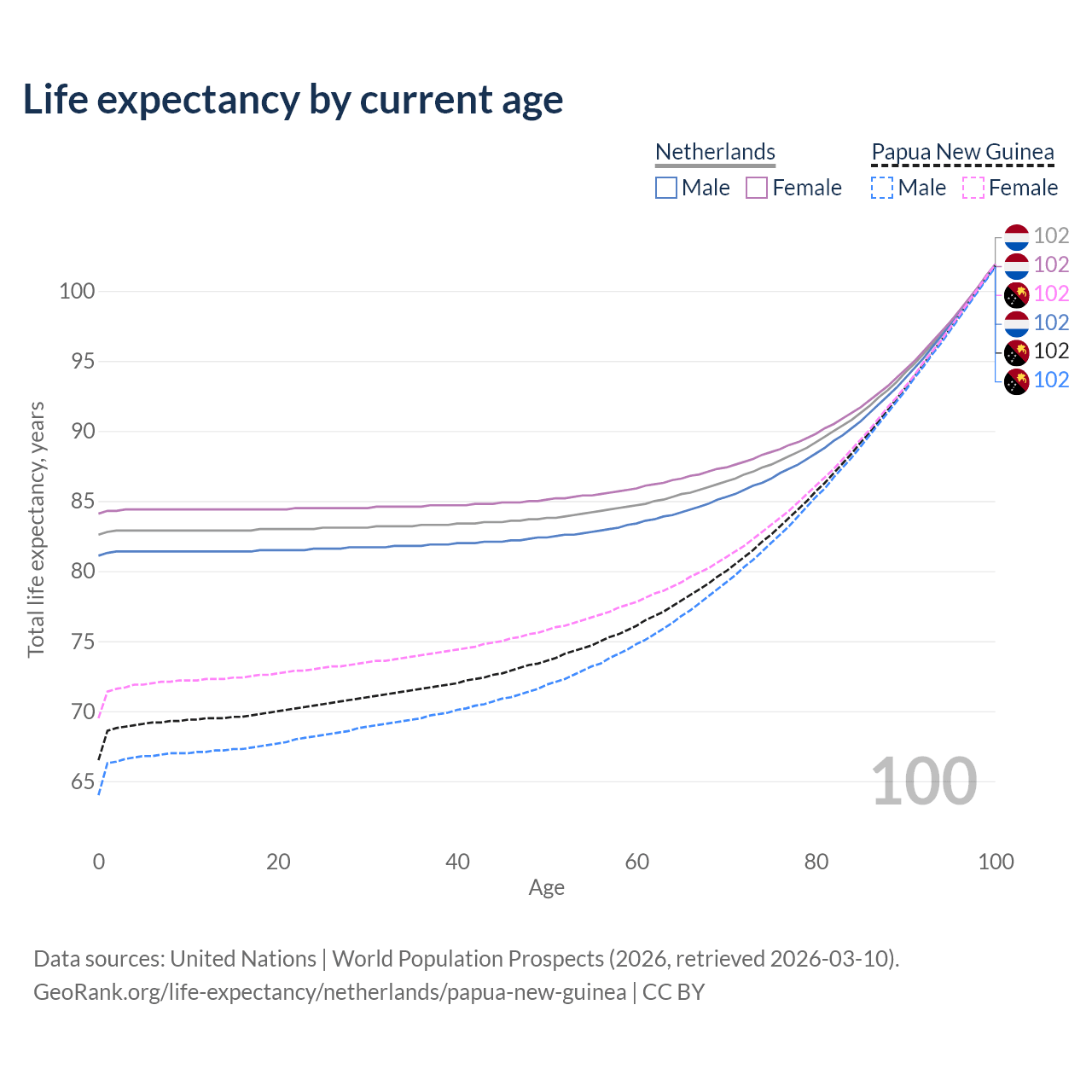 Life expectancy by current age

Netherlands
Male Female

Papua New Guinea
Male Female

102
102
102
102
102
102

100
95
90
85
80
75
70
65

Total life expectancy, years

100

0
20
40
60
80
100
Age

Data sources: United Nations | World Population Prospects (2026, retrieved 2026-03-10).
GeoRank.org/life-expectancy/netherlands/papua-new-guinea | CC BY